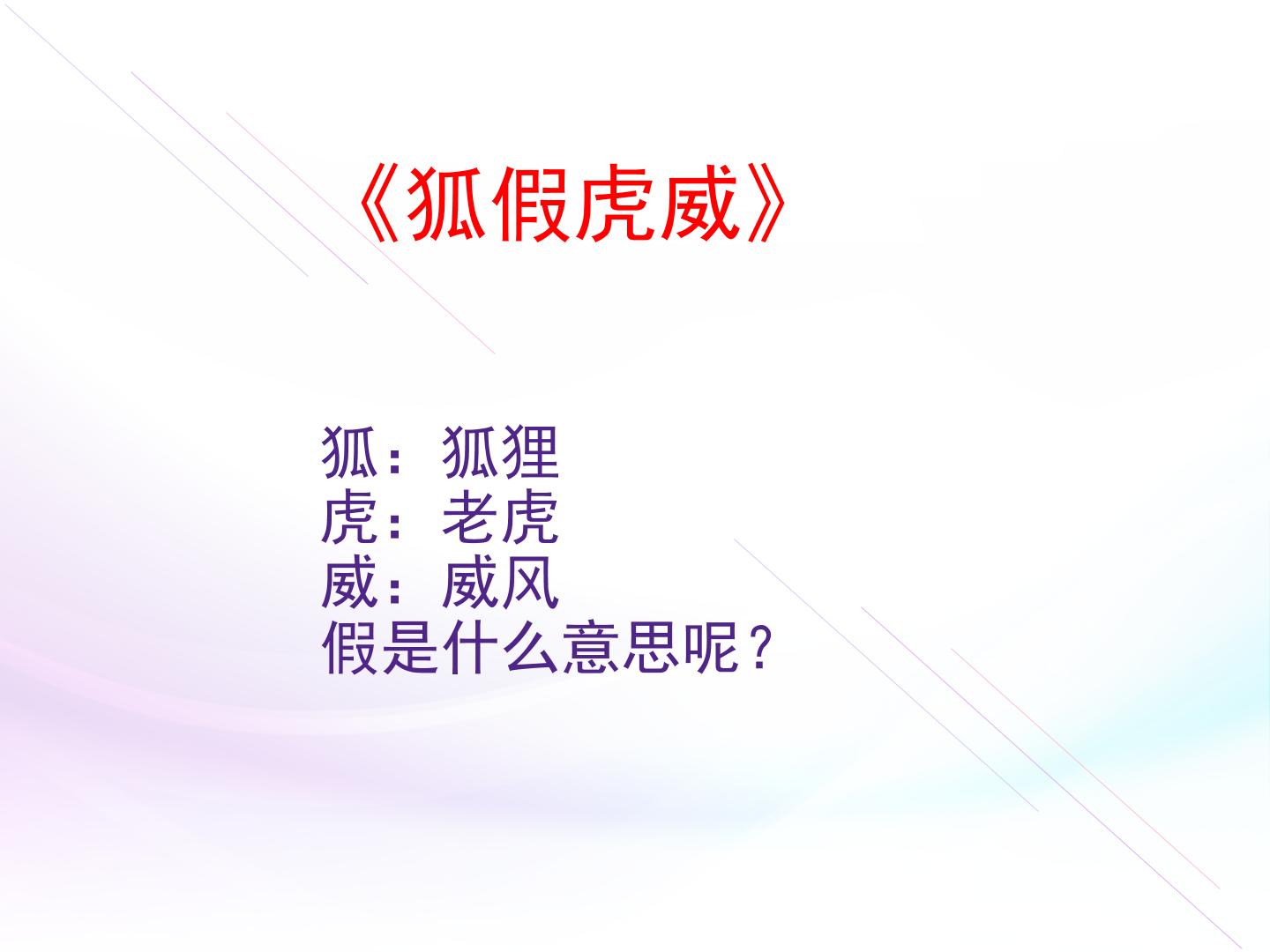 《狐假虎威》

狐：狐狸
虎：老虎
威：威风
假是什么意思呢？